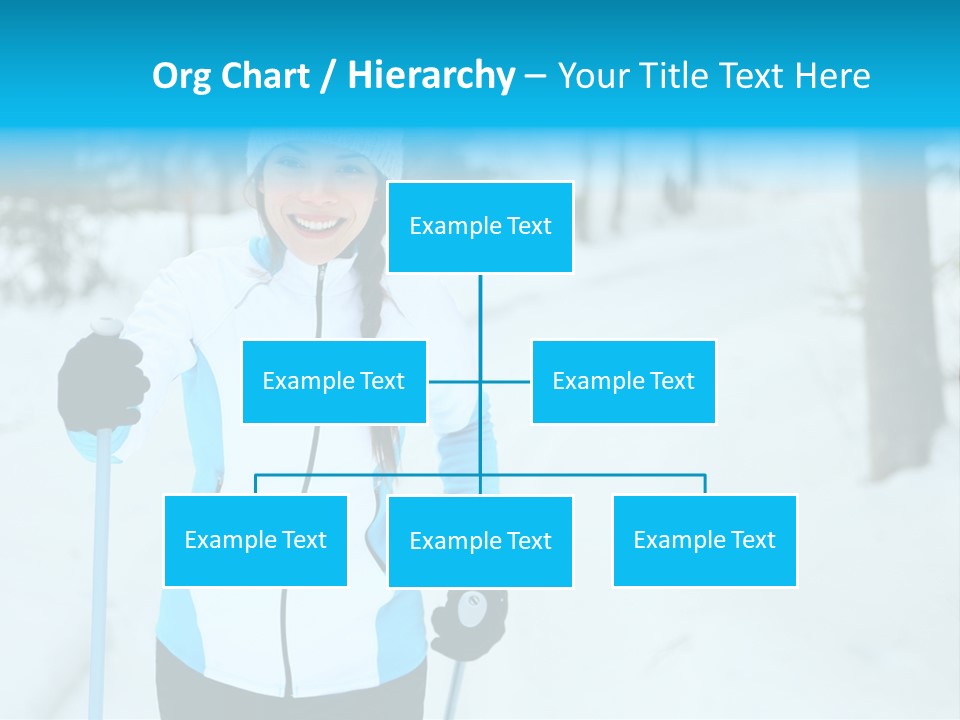 Org Chart / Hierarchy – Your Title Text Here

Example Text

Example Text

Example Text

Example Text

Example Text

Example Text